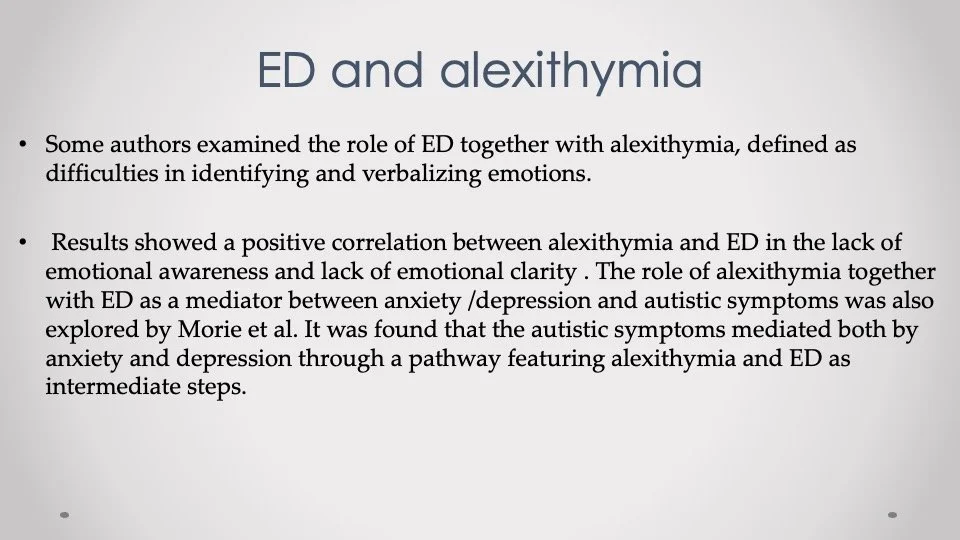 ED and alexithymia

• Some authors examined the role of ED together with alexithymia, defined as difficulties in identifying and verbalizing emotions.

• Results showed a positive correlation between alexithymia and ED in the lack of emotional awareness and lack of emotional clarity . The role of alexithymia together with ED as a mediator between anxiety /depression and autistic symptoms was also explored by Morie et al. It was found that the autistic symptoms mediated both by anxiety and depression through a pathway featuring alexithymia and ED as intermediate steps.